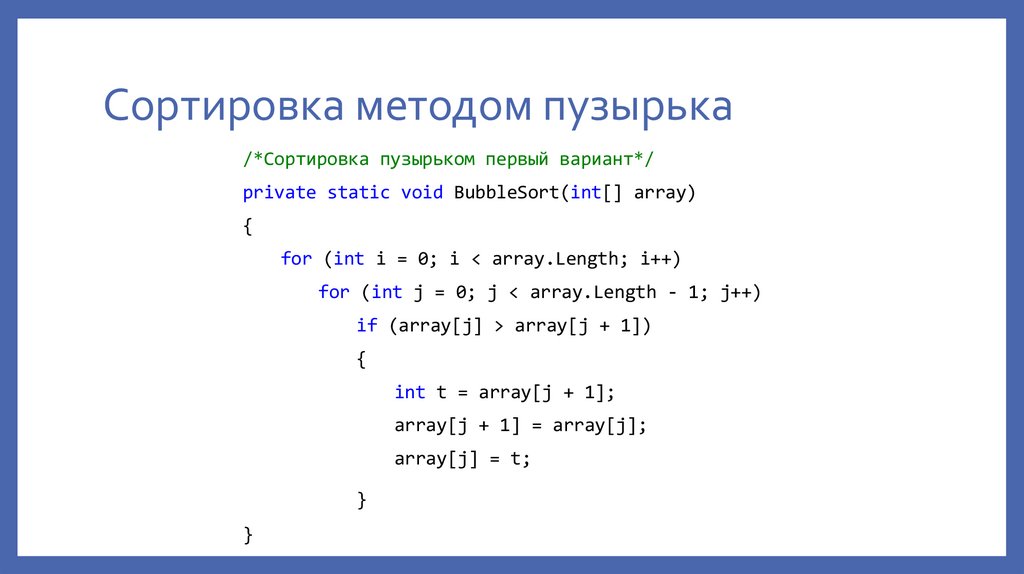 Сортировка методом пузырька

/*Сортировка пузырьком первый вариант*/
private static void BubbleSort(int[] array)
{
    for (int i = 0; i < array.Length; i++)
        for (int j = 0; j < array.Length - 1; j++)
            if (array[j] > array[j + 1])
            {
                int t = array[j + 1];
                array[j + 1] = array[j];
                array[j] = t;
            }
}